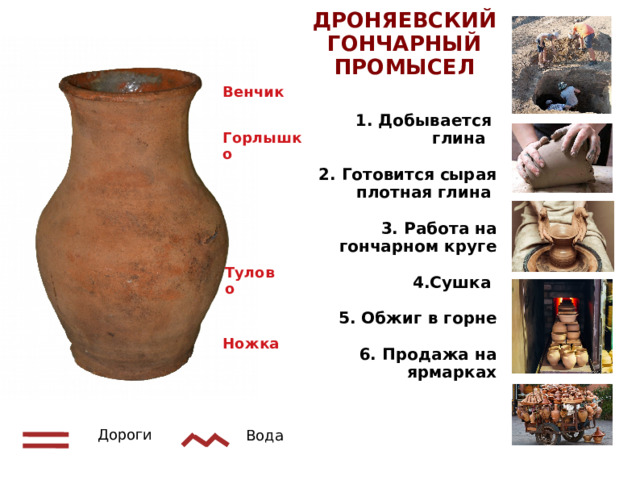 ДРОНЯЕВСКИЙ ГОНЧАРНЫЙ ПРОМЫСЕЛ

Венчик

Горлышко

Тулово

Ножка

1. Добывается глина

2. Готовится сырая плотная глина

3. Работа на гончарном круге

4.Сушка

5. Обжиг в горне

6. Продажа на ярмарках

Дороги

Вода